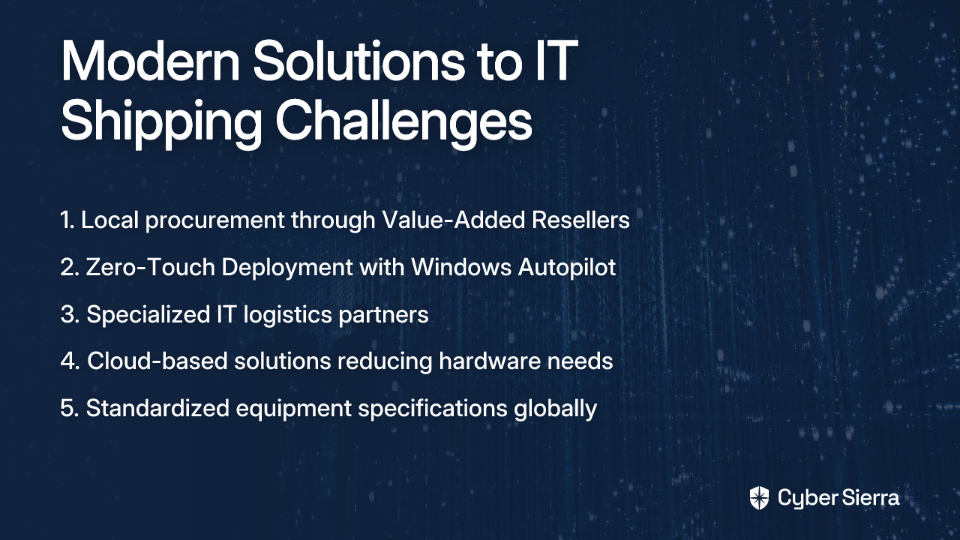 Modern Solutions to IT Shipping Challenges

1. Local procurement through Value-Added Resellers
2. Zero-Touch Deployment with Windows Autopilot
3. Specialized IT logistics partners
4. Cloud-based solutions reducing hardware needs
5. Standardized equipment specifications globally

Cyber Sierra